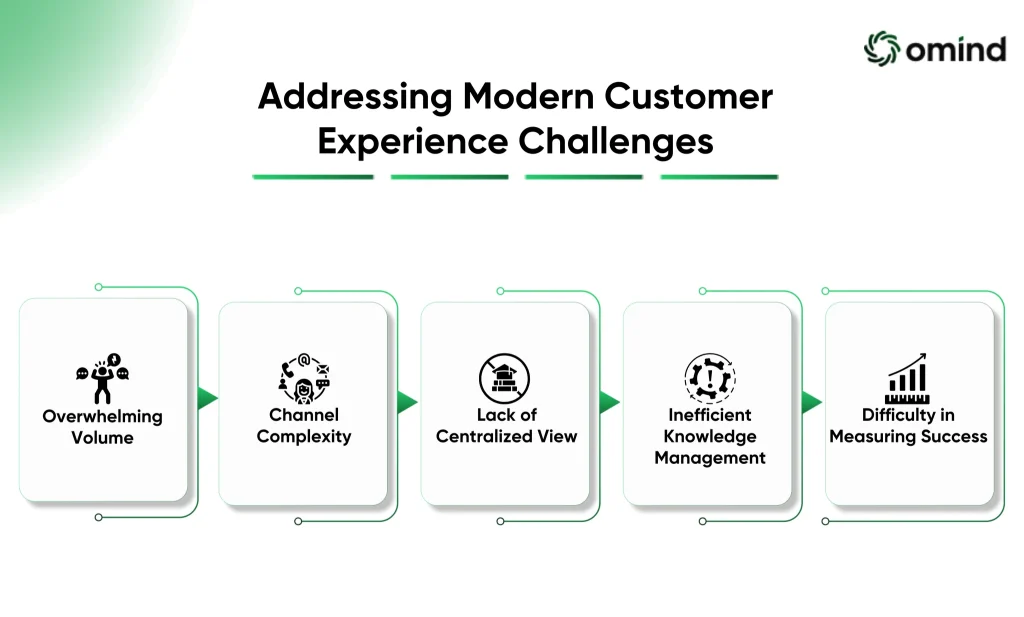 omind

Addressing Modern Customer Experience Challenges

Overwhelming Volume

Channel Complexity

Lack of Centralized View

Inefficient Knowledge Management

Difficulty in Measuring Success